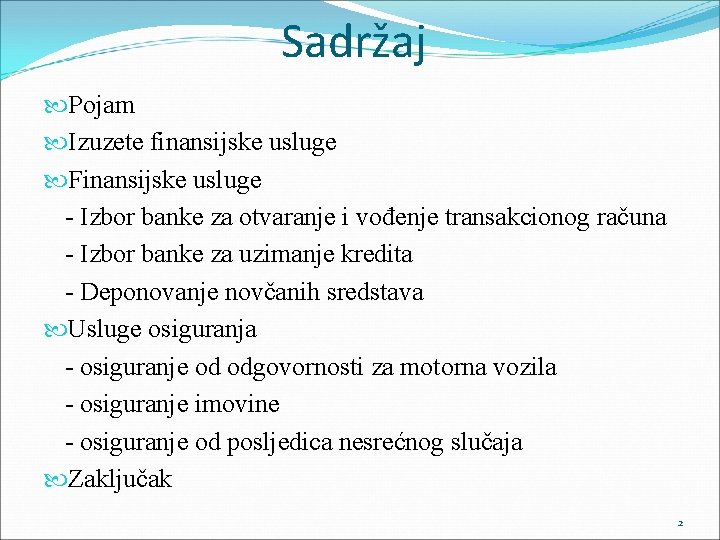 Sadržaj

Pojam

Izuzete finansijske usluge

Finansijske usluge
- Izbor banke za otvaranje i vođenje transakcionog računa
- Izbor banke za uzimanje kredita
- Deponovanje novčanih sredstava

Usluge osiguranja
- osiguranje od odgovornosti za motorna vozila
- osiguranje imovine
- osiguranje od posljedica nesrećnog slučaja

Zaključak

2